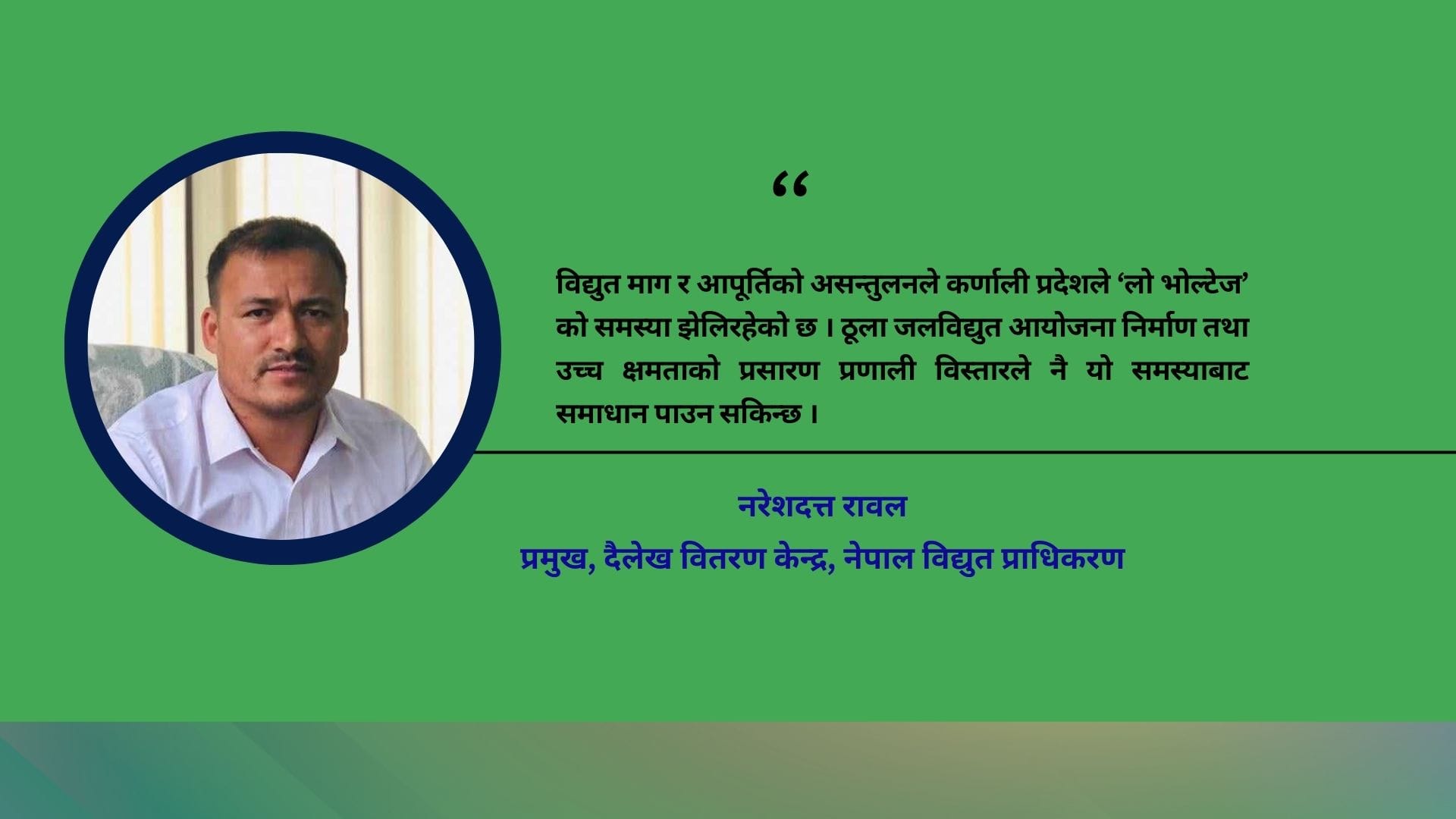 “

विद्युत माग र आपूर्तिको असन्तुलनले कर्णाली प्रदेशले ‘लो भोल्टेज’ को समस्या झेलिरहेको छ । ठूला जलविद्युत आयोजना निर्माण तथा उच्च क्षमताको प्रसारण प्रणाली विस्तारले नै यो समस्याबाट समाधान पाउन सकिन्छ ।

नरेशदत्त रावल

प्रमुख, दैलेख वितरण केन्द्र, नेपाल विद्युत प्राधिकरण